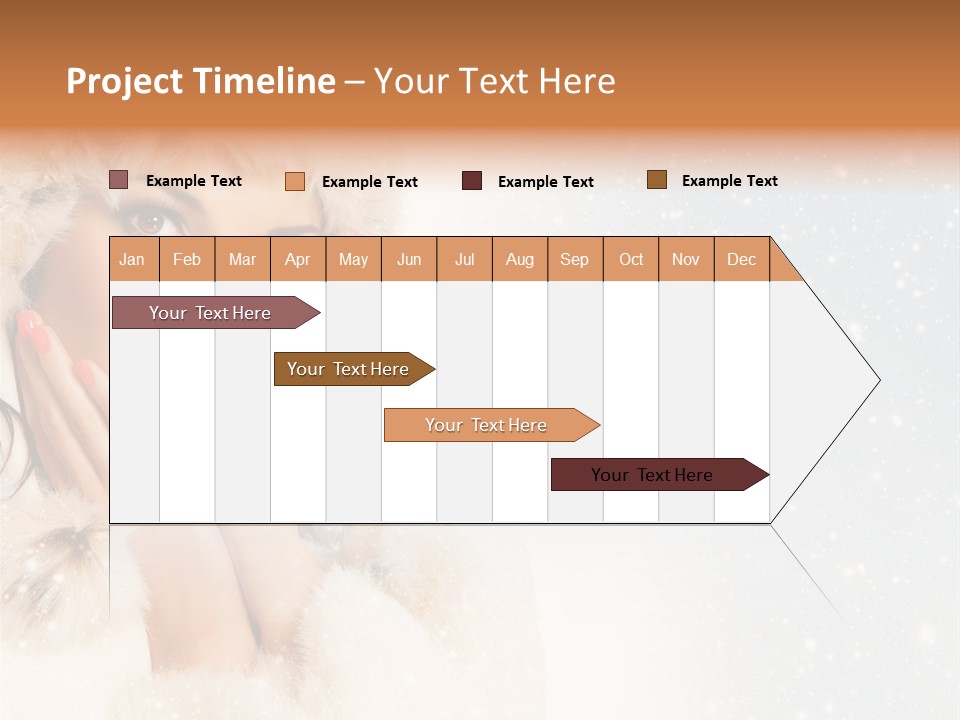 Project Timeline – Your Text Here

Example Text
Example Text
Example Text
Example Text

| Jan | Feb | Mar | Apr | May | Jun | Jul | Aug | Sep | Oct | Nov | Dec |
|---|---|---|---|---|---|---|---|---|---|---|---|

Your Text Here

Your Text Here

Your Text Here

Your Text Here